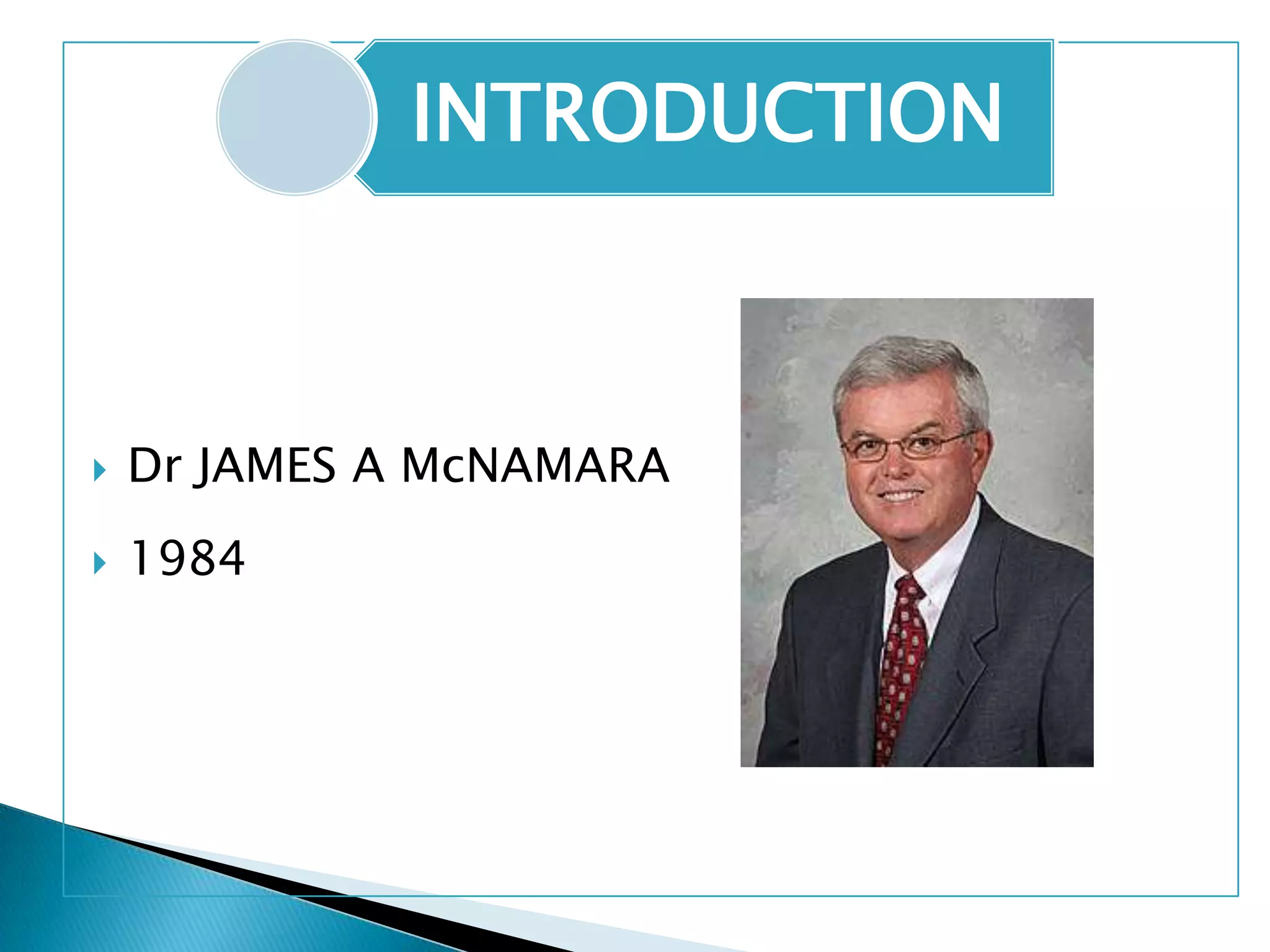 INTRODUCTION

Dr JAMES A McNAMARA

1984